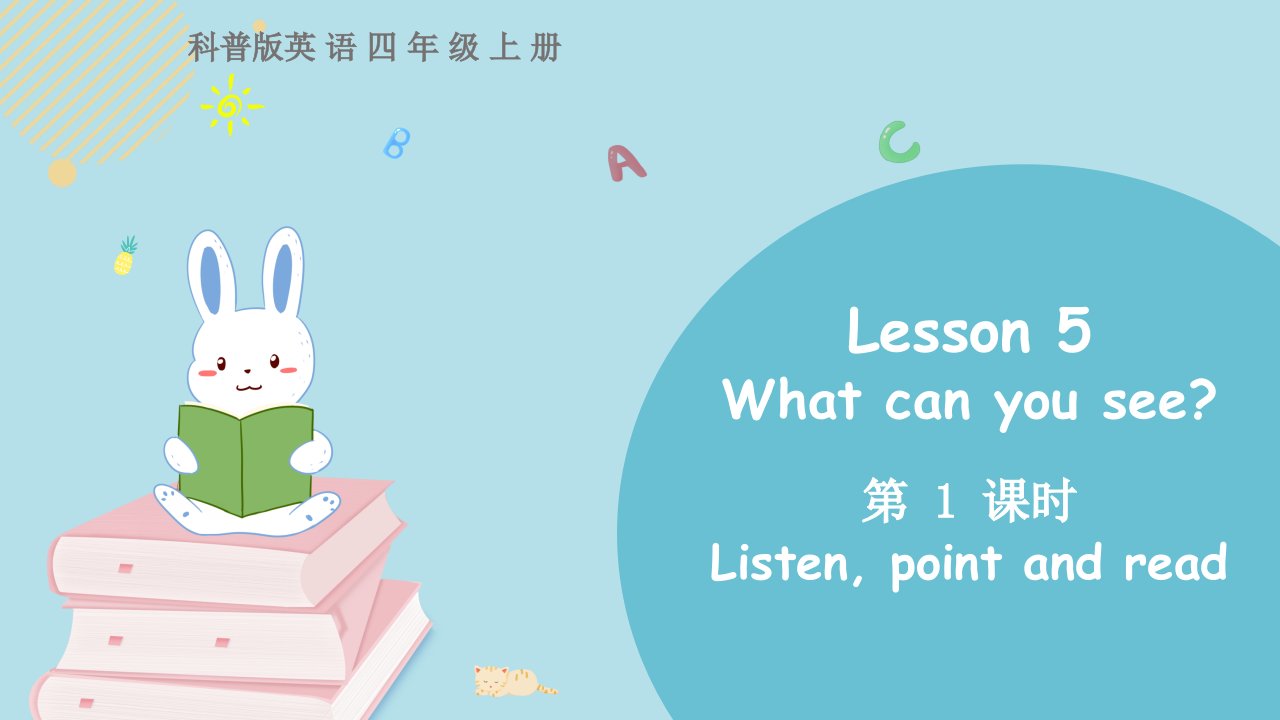 科普版英语四年级上册

B A C

Lesson 5
What can you see?

第 1 课时
Listen, point and read